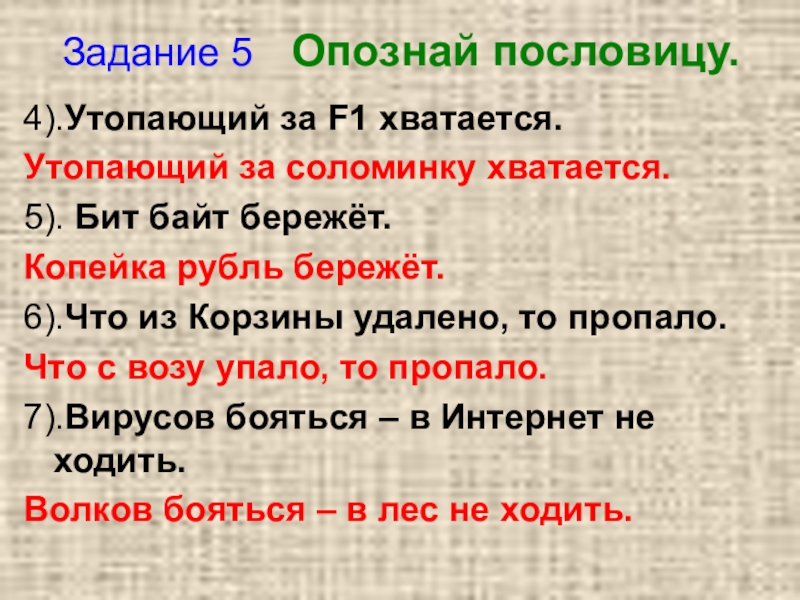 Задание 5 Опознай пословицу.

4).Утопающий за F1 хватается.

Утопающий за соломинку хватается.

5). Бит байт бережёт.

Копейка рубль бережёт.

6).Что из Корзины удалено, то пропало.

Что с возу упало, то пропало.

7).Вирусов бояться – в Интернет не ходить.

Волков бояться – в лес не ходить.